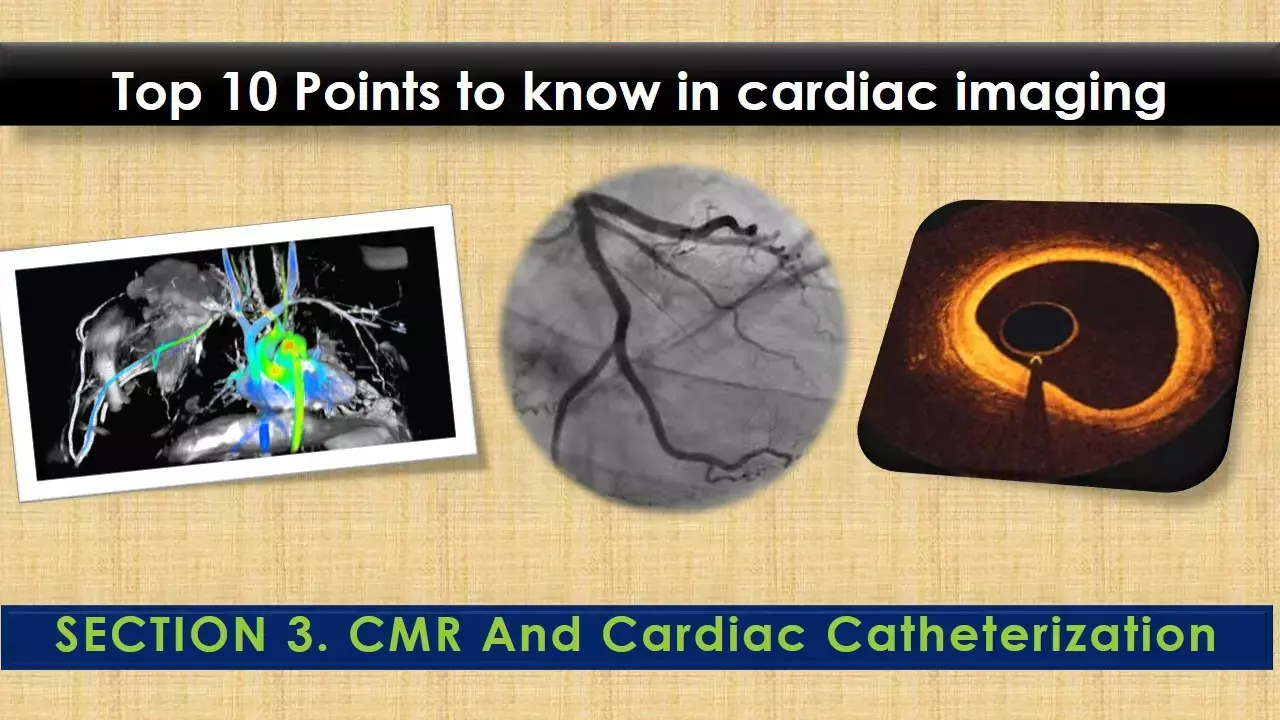 Top 10 Points to know in cardiac imaging

SECTION 3. CMR And Cardiac Catheterization